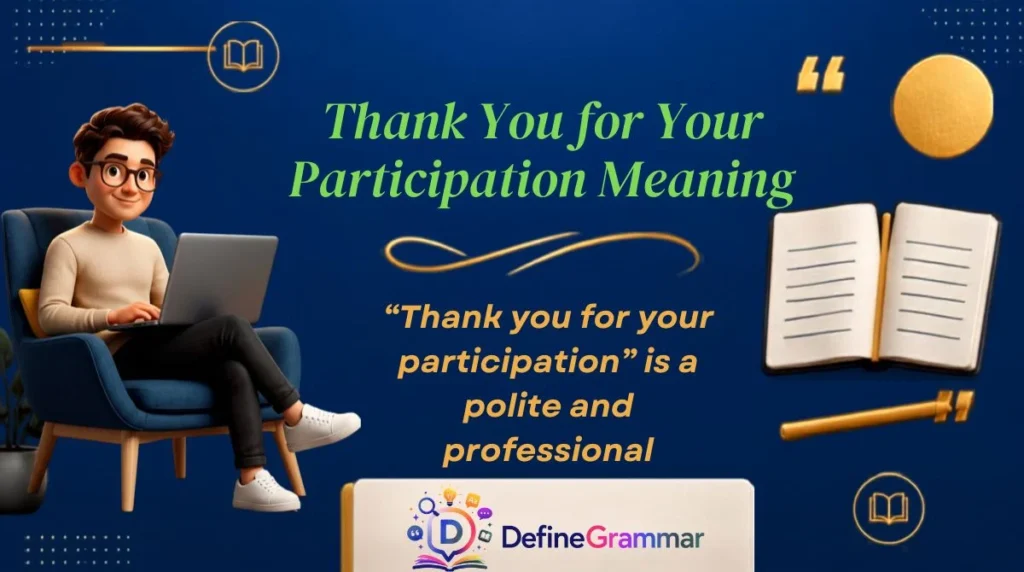 Thank You for Your Participation Meaning

"Thank you for your participation" is a polite and professional

DefineGrammar